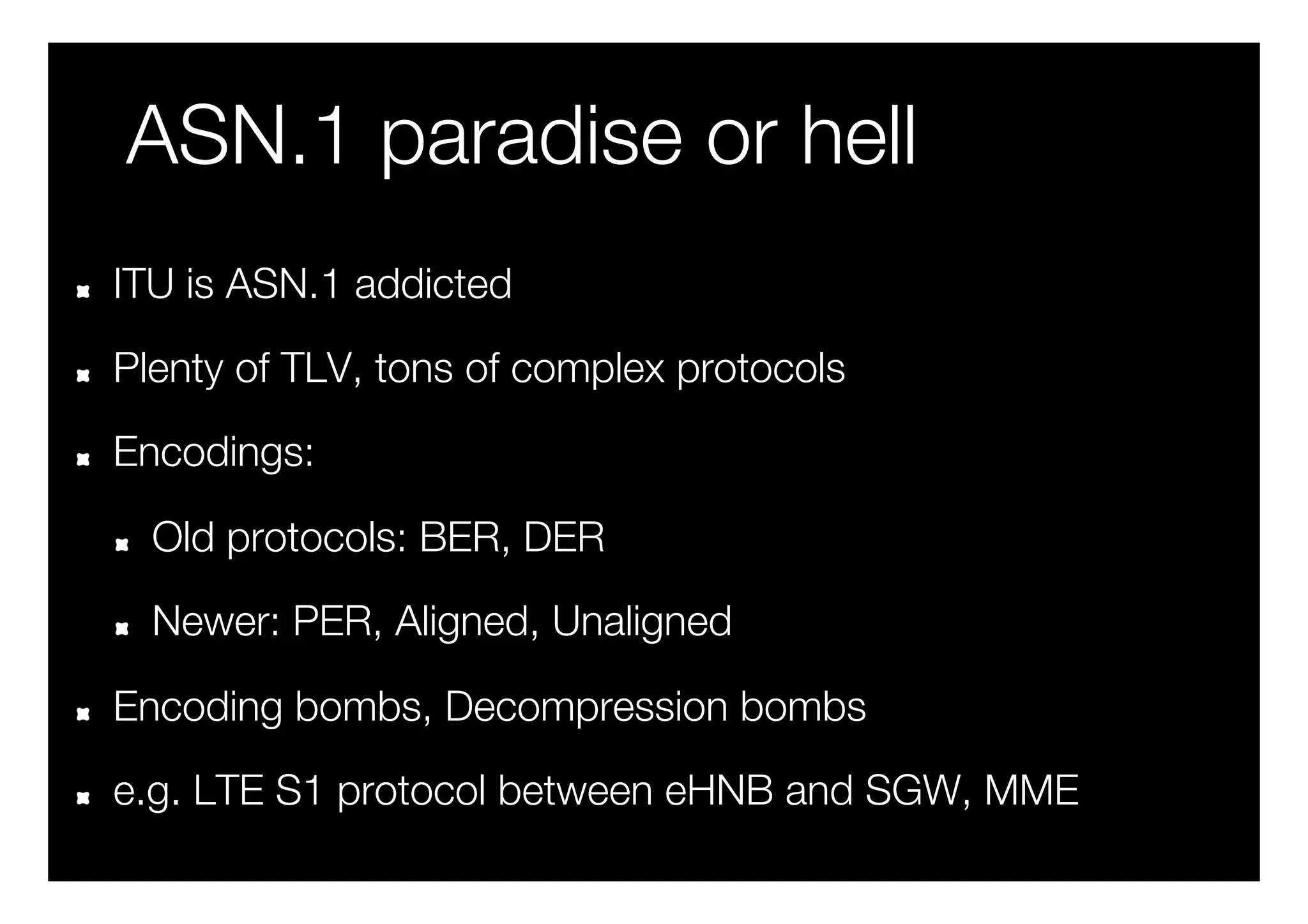 ASN.1 paradise or hell

- ITU is ASN.1 addicted
- Plenty of TLV, tons of complex protocols
- Encodings:
  - Old protocols: BER, DER
  - Newer: PER, Aligned, Unaligned
- Encoding bombs, Decompression bombs
- e.g. LTE S1 protocol between eHNB and SGW, MME